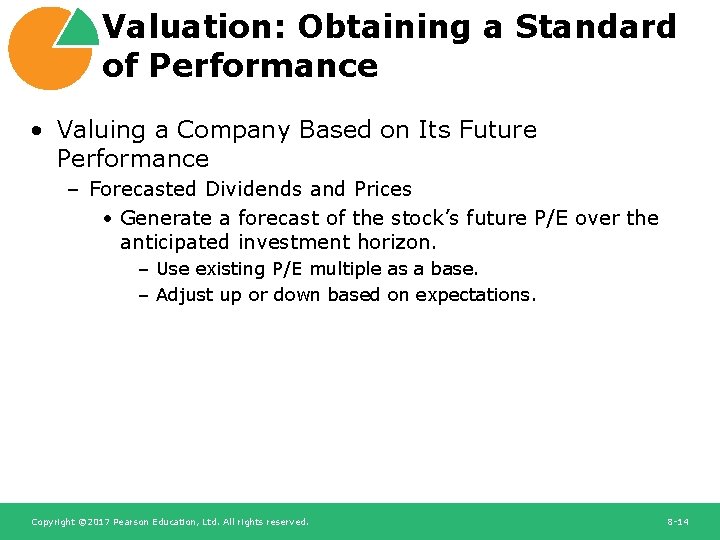 Valuation: Obtaining a Standard of Performance

• Valuing a Company Based on Its Future Performance

– Forecasted Dividends and Prices

• Generate a forecast of the stock's future P/E over the anticipated investment horizon.

– Use existing P/E multiple as a base.

– Adjust up or down based on expectations.

Copyright ©2017 Pearson Education, Ltd. All rights reserved.

8-14